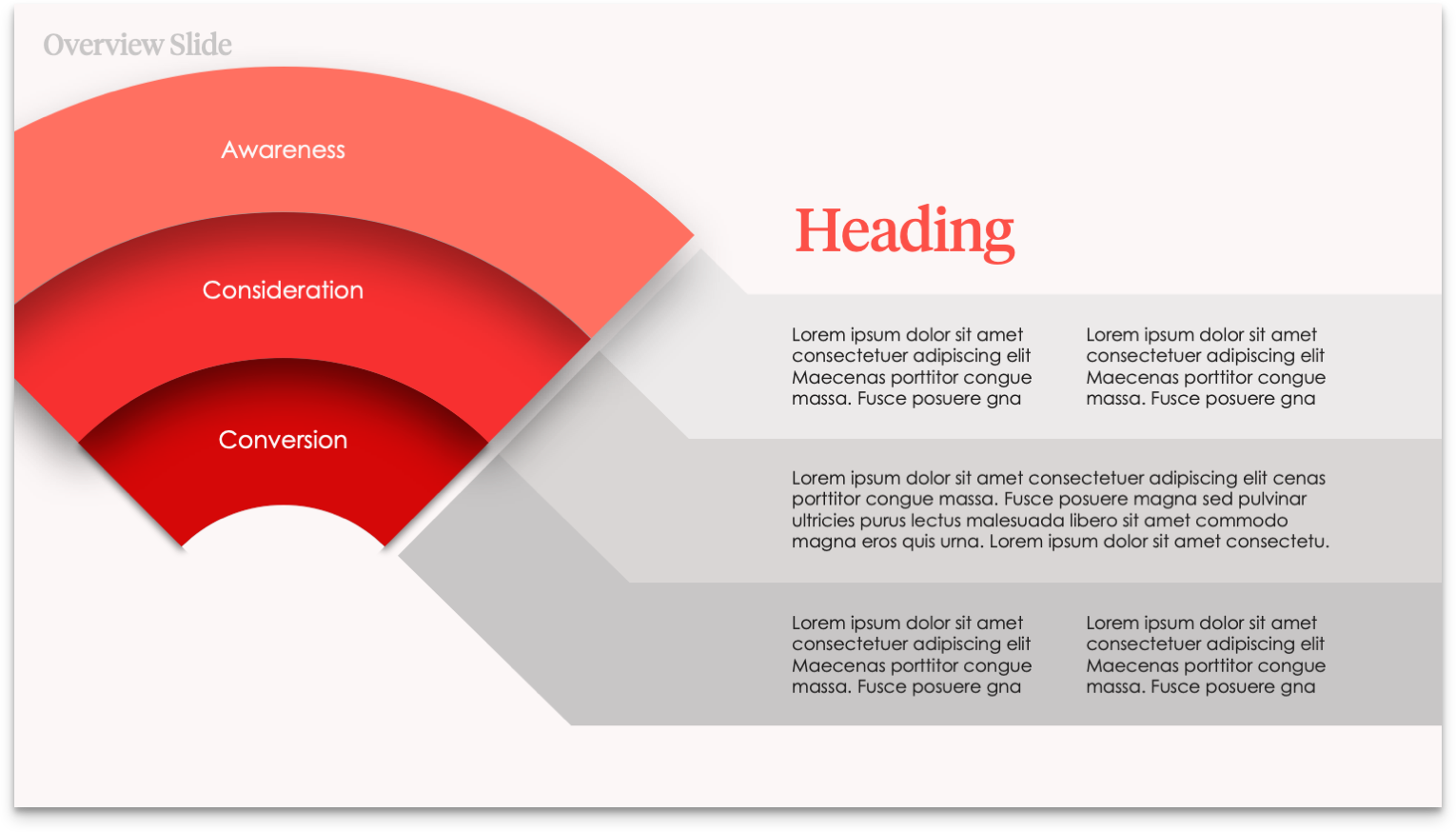 Overview Slide

Awareness

Consideration

Conversion

Heading

Lorem ipsum dolor sit amet consectetuer adipiscing elit Maecenas porttitor congue massa. Fusce posuere gna

Lorem ipsum dolor sit amet consectetuer adipiscing elit Maecenas porttitor congue massa. Fusce posuere gna

Lorem ipsum dolor sit amet consectetuer adipiscing elit cenas porttitor congue massa. Fusce posuere magna sed pulvinar ultricies purus lectus malesuada libero sit amet commodo magna eros quis urna. Lorem ipsum dolor sit amet consectetu.

Lorem ipsum dolor sit amet consectetuer adipiscing elit Maecenas porttitor congue massa. Fusce posuere gna

Lorem ipsum dolor sit amet consectetuer adipiscing elit Maecenas porttitor congue massa. Fusce posuere gna